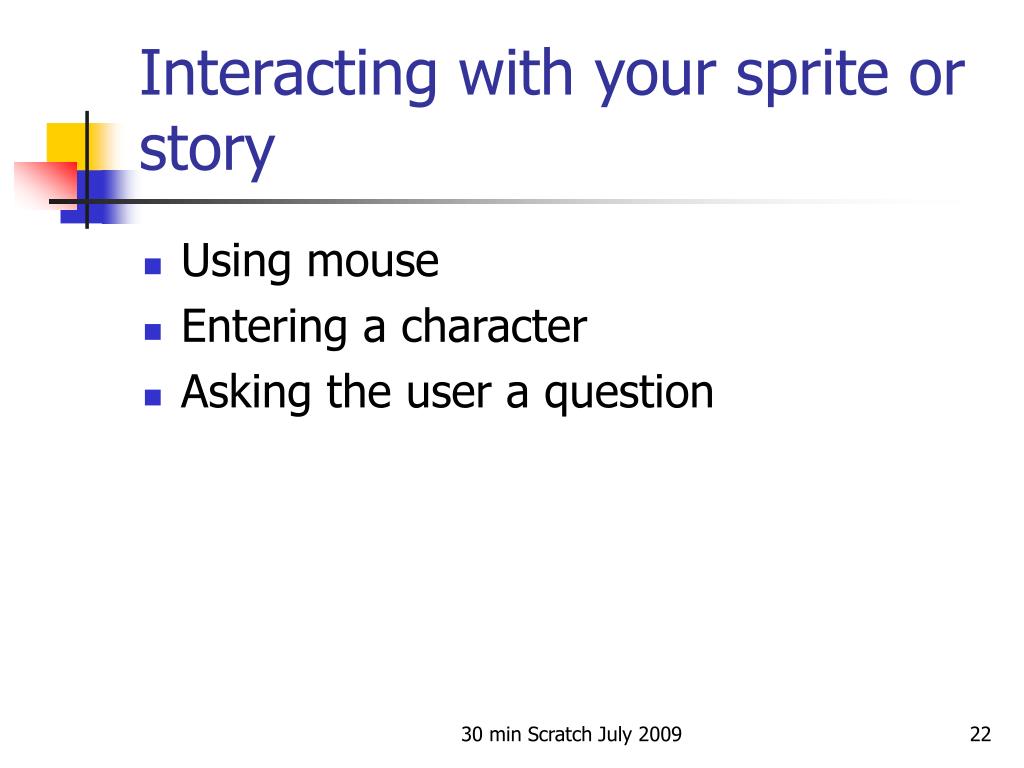 Interacting with your sprite or story

- Using mouse
- Entering a character
- Asking the user a question

30 min Scratch July 2009

22